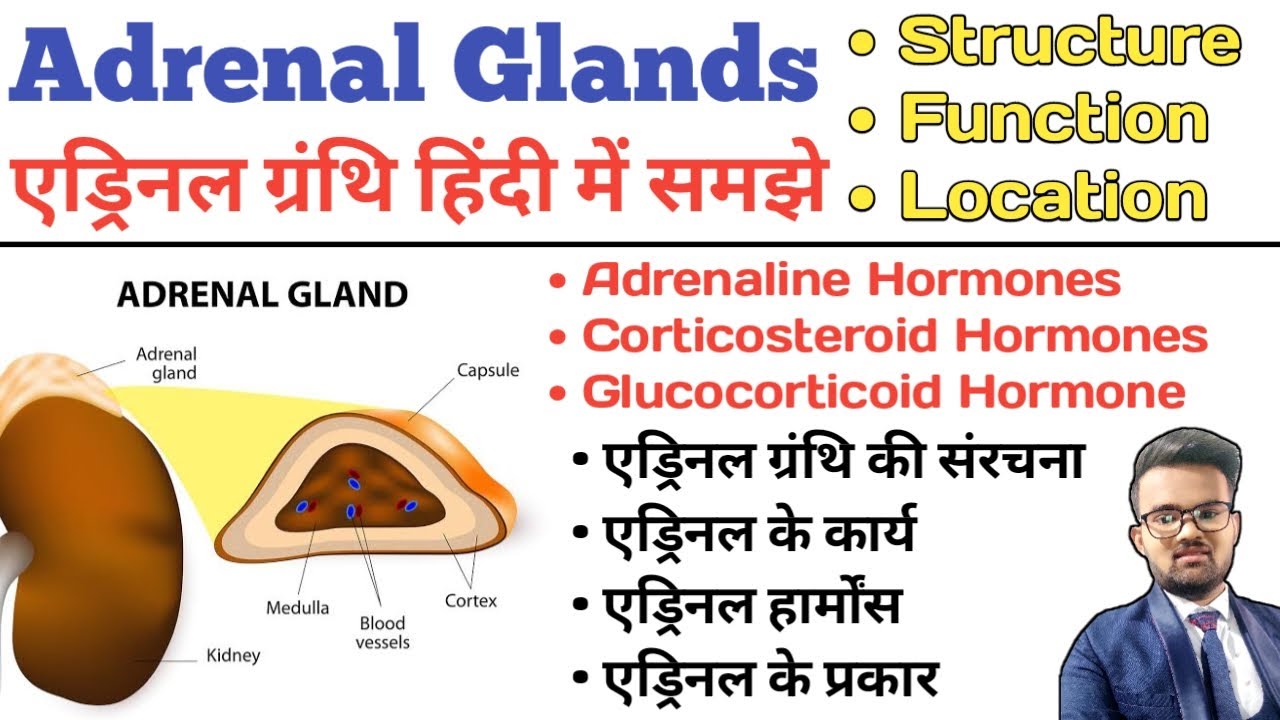 Adrenal Glands
एड्रिनल ग्रंथि हिंदी में समझे

• Structure
• Function
• Location

ADRENAL GLAND

Adrenal gland
Capsule
Medulla
Blood vessels
Cortex
Kidney

• Adrenaline Hormones
• Corticosteroid Hormones
• Glucocorticoid Hormone

• एड्रिनल ग्रंथि की संरचना
• एड्रिनल के कार्य
• एड्रिनल हार्मोंस
• एड्रिनल के प्रकार